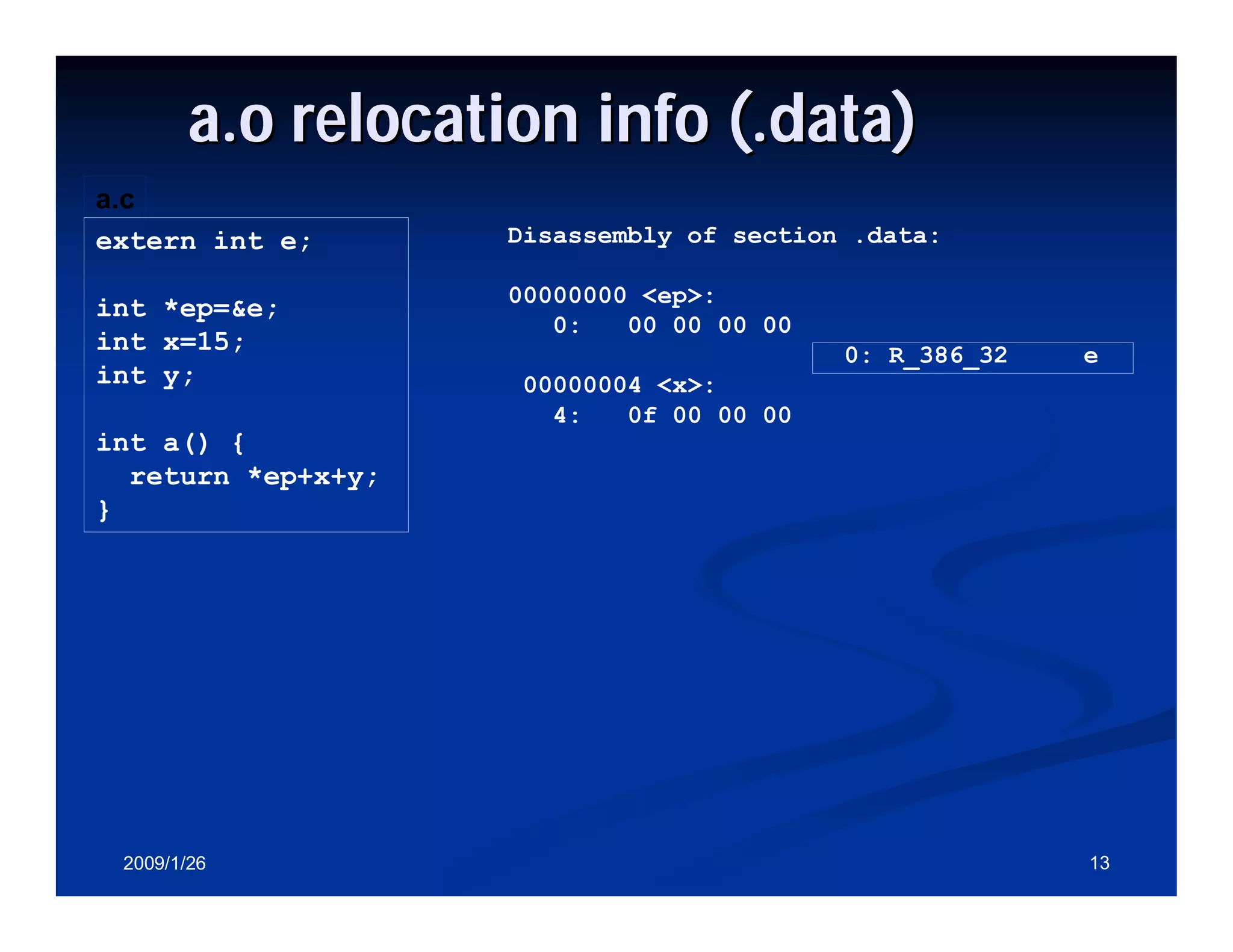 a.o relocation info (.data)

a.c

extern int e;

int *ep=&e;
int x=15;
int y;

int a() {
  return *ep+x+y;
}

Disassembly of section .data:

00000000 <ep>:
   0:   00 00 00 00

0: R_386_32   e

00000004 <x>:
   4:   0f 00 00 00

2009/1/26

13